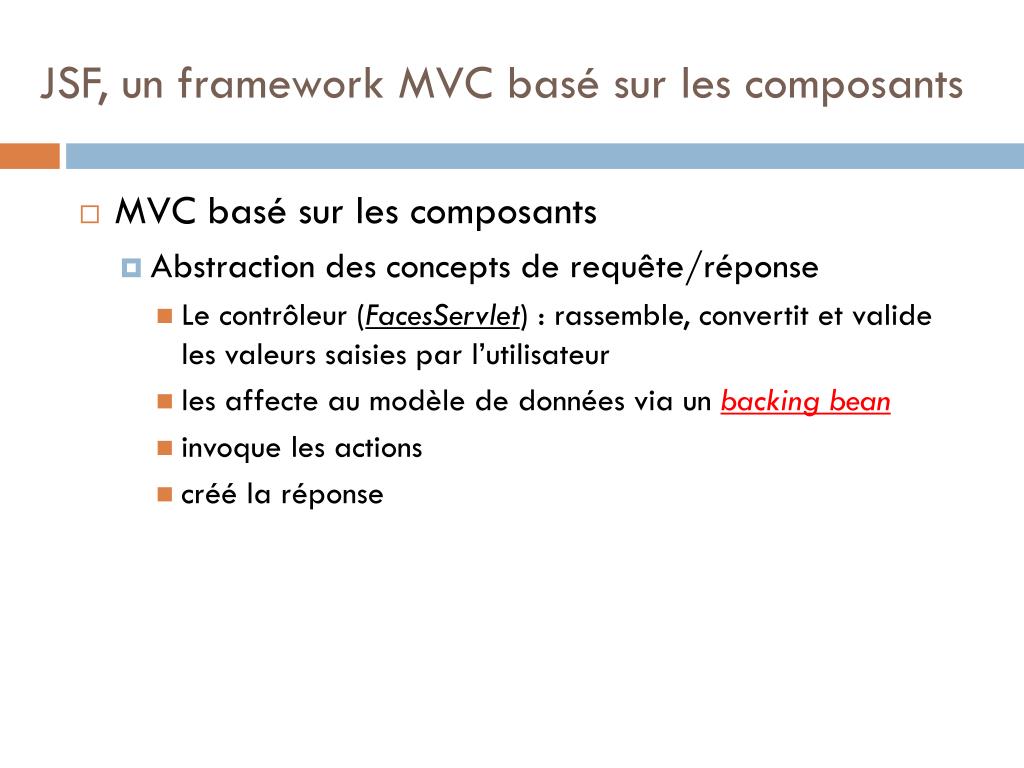 JSF, un framework MVC basé sur les composants

MVC basé sur les composants

Abstraction des concepts de requête/réponse

Le contrôleur (FacesServlet) : rassemble, convertit et valide les valeurs saisies par l'utilisateur

les affecte au modèle de données via un backing bean

invoque les actions

créé la réponse